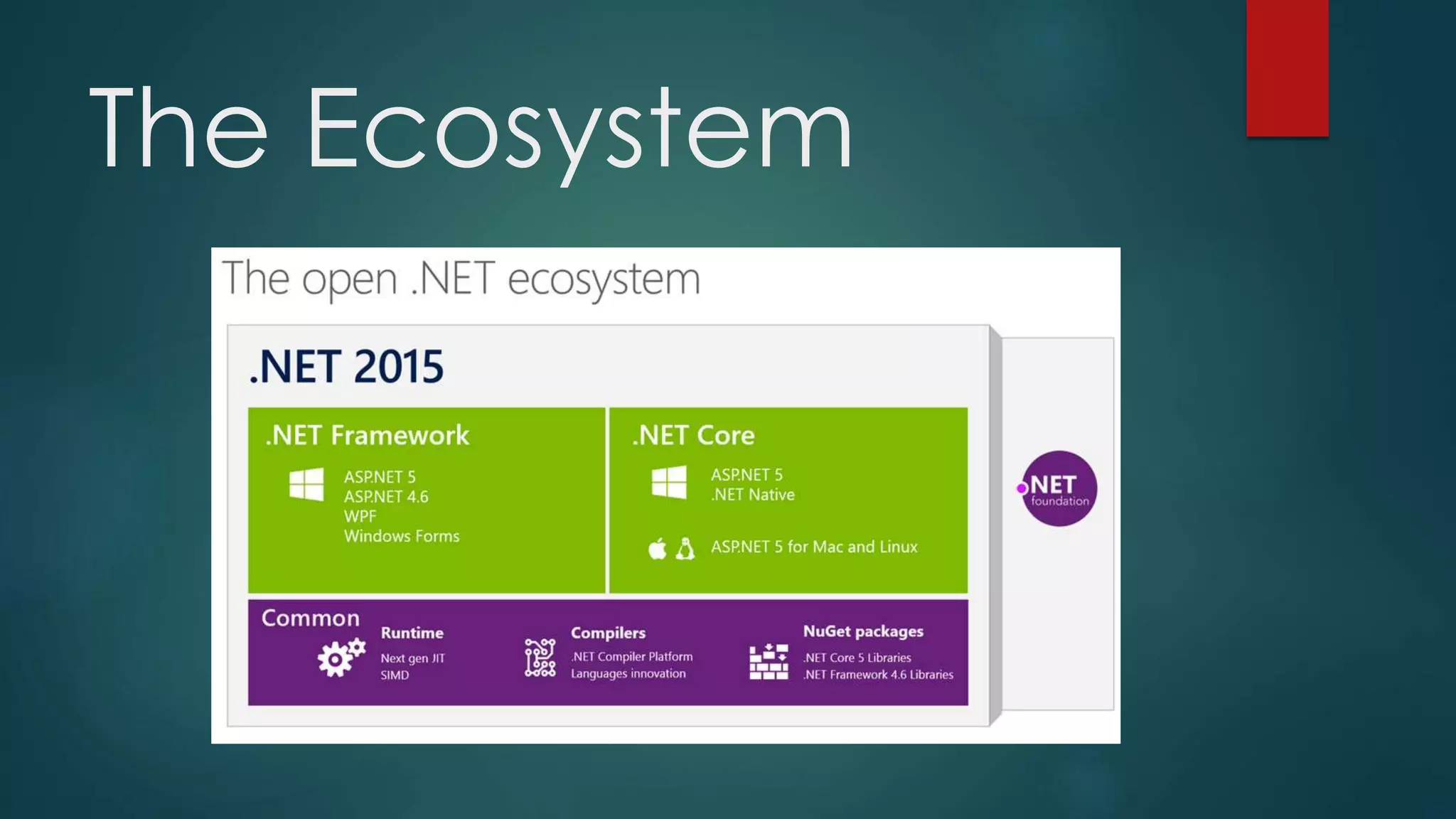 The Ecosystem

The open .NET ecosystem

.NET 2015

.NET Framework

ASP.NET 5
ASP.NET 4.6
WPF
Windows Forms

.NET Core

ASP.NET 5
.NET Native

ASP.NET 5 for Mac and Linux

.NET foundation

Common

Runtime
Next gen JIT
SIMD

Compilers
.NET Compiler Platform
Languages innovation

NuGet packages
.NET Core 5 Libraries
.NET Framework 4.6 Libraries